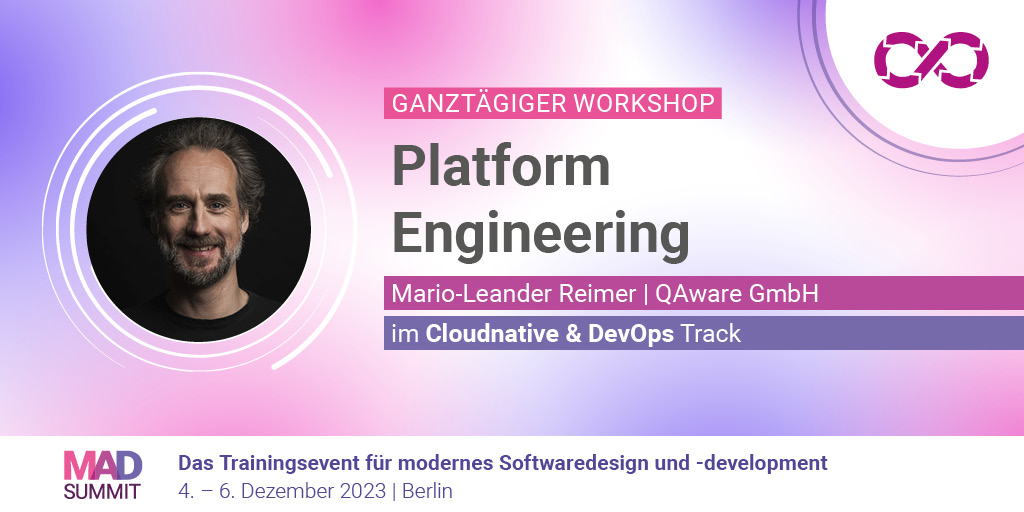 GANZTÄGIGER WORKSHOP

Platform Engineering

Mario-Leander Reimer | QAware GmbH

im Cloudnative & DevOps Track

MAD SUMMIT

Das Trainingsevent für modernes Softwaredesign und -development

4. – 6. Dezember 2023 | Berlin